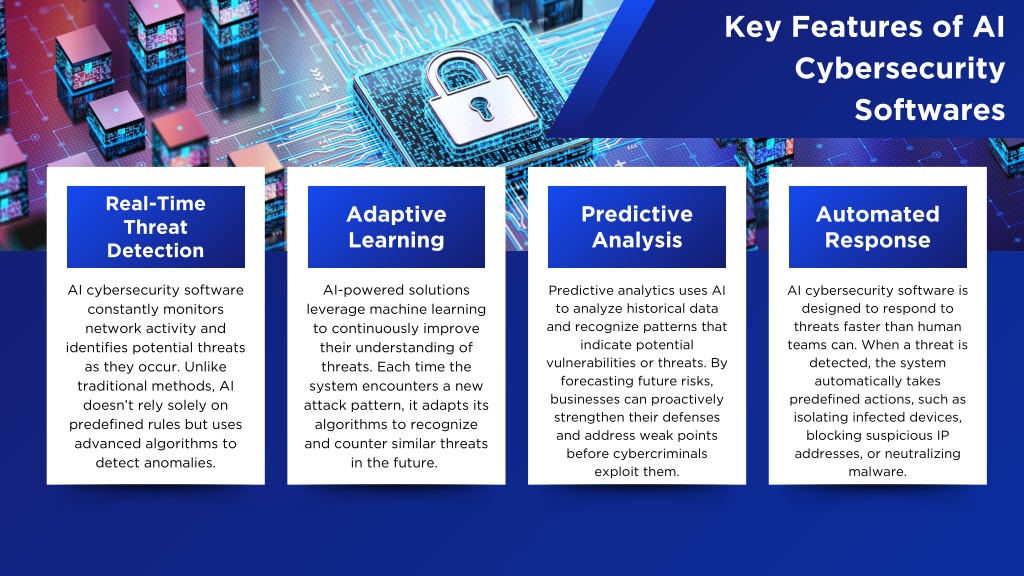 Key Features of AI Cybersecurity Softwares

Real-Time Threat Detection

AI cybersecurity software constantly monitors network activity and identifies potential threats as they occur. Unlike traditional methods, AI doesn't rely solely on predefined rules but uses advanced algorithms to detect anomalies.

Adaptive Learning

AI-powered solutions leverage machine learning to continuously improve their understanding of threats. Each time the system encounters a new attack pattern, it adapts its algorithms to recognize and counter similar threats in the future.

Predictive Analysis

Predictive analytics uses AI to analyze historical data and recognize patterns that indicate potential vulnerabilities or threats. By forecasting future risks, businesses can proactively strengthen their defenses and address weak points before cybercriminals exploit them.

Automated Response

AI cybersecurity software is designed to respond to threats faster than human teams can. When a threat is detected, the system automatically takes predefined actions, such as isolating infected devices, blocking suspicious IP addresses, or neutralizing malware.